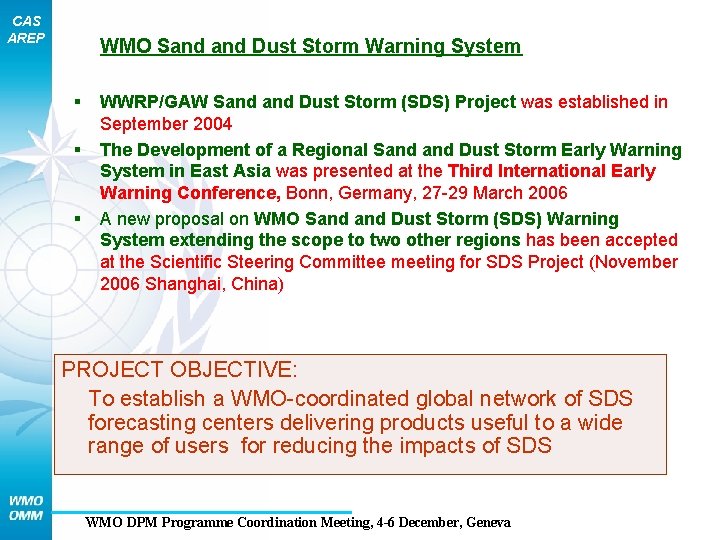 CAS
AREP

WMO Sand and Dust Storm Warning System

▪ WWRP/GAW Sand and Dust Storm (SDS) Project was established in September 2004

▪ The Development of a Regional Sand and Dust Storm Early Warning System in East Asia was presented at the Third International Early Warning Conference, Bonn, Germany, 27-29 March 2006

▪ A new proposal on WMO Sand and Dust Storm (SDS) Warning System extending the scope to two other regions has been accepted at the Scientific Steering Committee meeting for SDS Project (November 2006 Shanghai, China)

PROJECT OBJECTIVE:
To establish a WMO-coordinated global network of SDS forecasting centers delivering products useful to a wide range of users for reducing the impacts of SDS

WMO
OMM

WMO DPM Programme Coordination Meeting, 4-6 December, Geneva